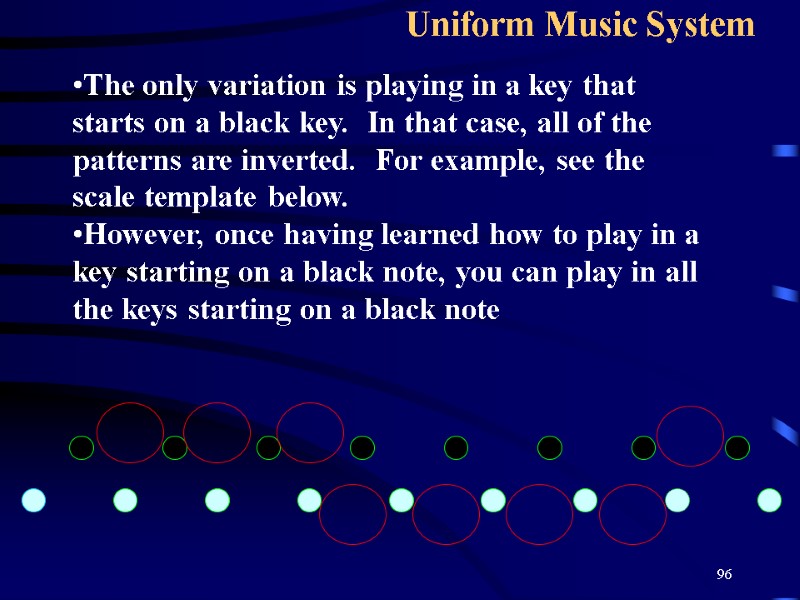 Uniform Music System

•The only variation is playing in a key that starts on a black key. In that case, all of the patterns are inverted. For example, see the scale template below.

•However, once having learned how to play in a key starting on a black note, you can play in all the keys starting on a black note

96